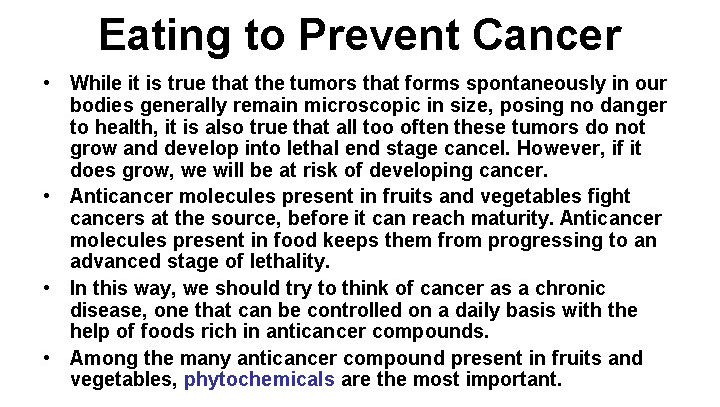 Eating to Prevent Cancer

• While it is true that the tumors that forms spontaneously in our bodies generally remain microscopic in size, posing no danger to health, it is also true that all too often these tumors do not grow and develop into lethal end stage cancel. However, if it does grow, we will be at risk of developing cancer.

• Anticancer molecules present in fruits and vegetables fight cancers at the source, before it can reach maturity. Anticancer molecules present in food keeps them from progressing to an advanced stage of lethality.

• In this way, we should try to think of cancer as a chronic disease, one that can be controlled on a daily basis with the help of foods rich in anticancer compounds.

• Among the many anticancer compound present in fruits and vegetables, phytochemicals are the most important.